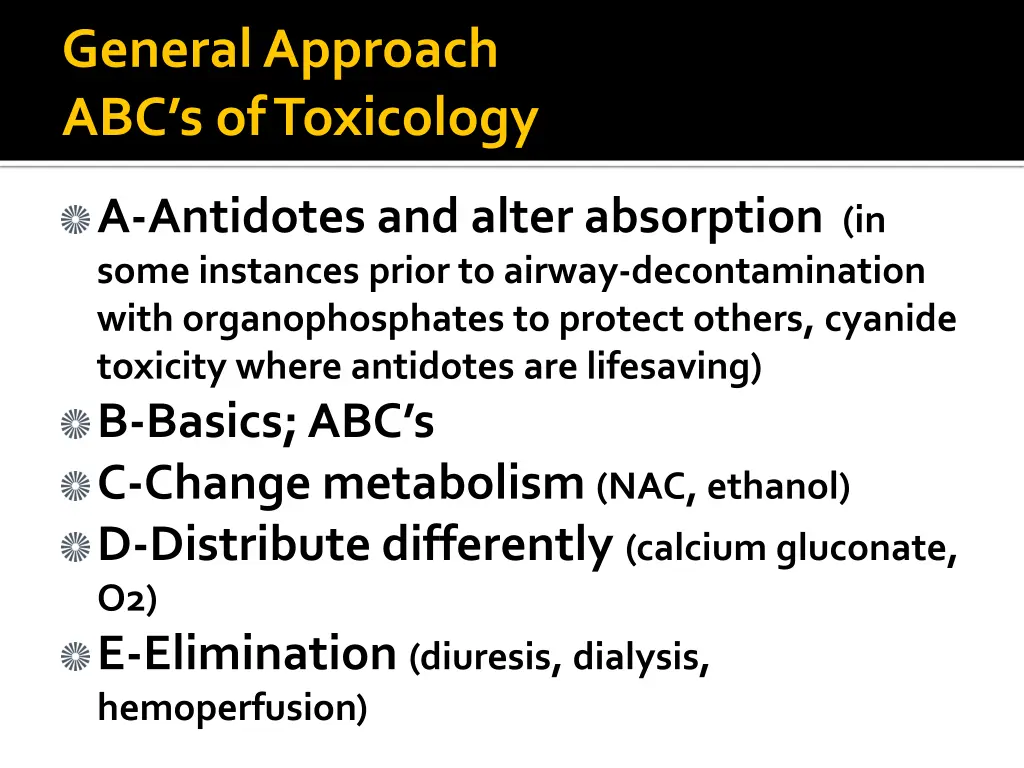 General Approach
ABC's of Toxicology

A-Antidotes and alter absorption (in some instances prior to airway-decontamination with organophosphates to protect others, cyanide toxicity where antidotes are lifesaving)

B-Basics; ABC's

C-Change metabolism (NAC, ethanol)

D-Distribute differently (calcium gluconate, O2)

E-Elimination (diuresis, dialysis, hemoperfusion)